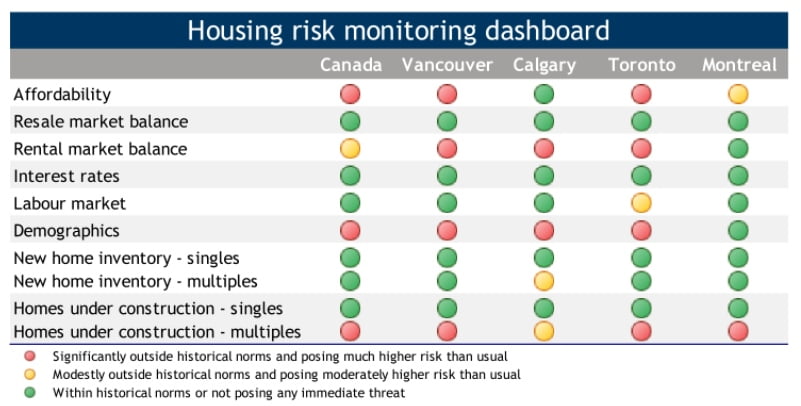 Housing risk monitoring dashboard

|  | Canada | Vancouver | Calgary | Toronto | Montreal |
|---|---|---|---|---|---|
| Affordability | | | | | |
| Resale market balance | | | | | |
| Rental market balance | | | | | |
| Interest rates | | | | | |
| Labour market | | | | | |
| Demographics | | | | | |
| New home inventory - singles | | | | | |
| New home inventory - multiples | | | | | |
| Homes under construction - singles | | | | | |
| Homes under construction - multiples | | | | | |

Significantly outside historical norms and posing much higher risk than usual
Modestly outside historical norms and posing moderately higher risk than usual
Within historical norms or not posing any immediate threat